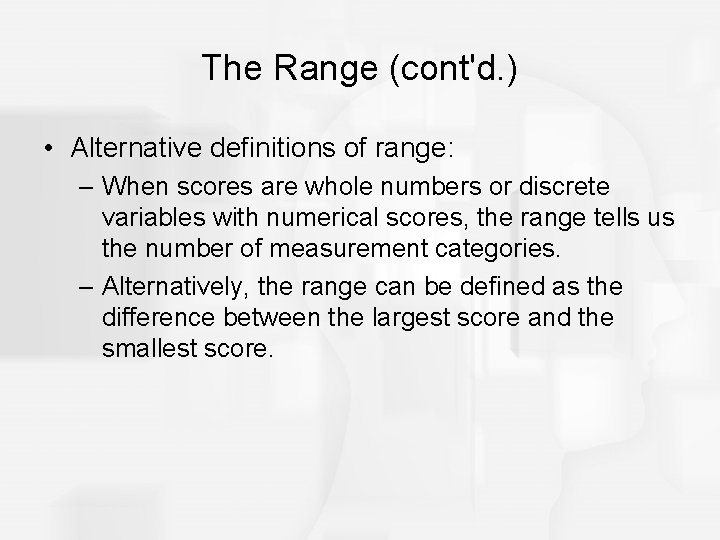 The Range (cont'd.)

• Alternative definitions of range:

– When scores are whole numbers or discrete variables with numerical scores, the range tells us the number of measurement categories.

– Alternatively, the range can be defined as the difference between the largest score and the smallest score.